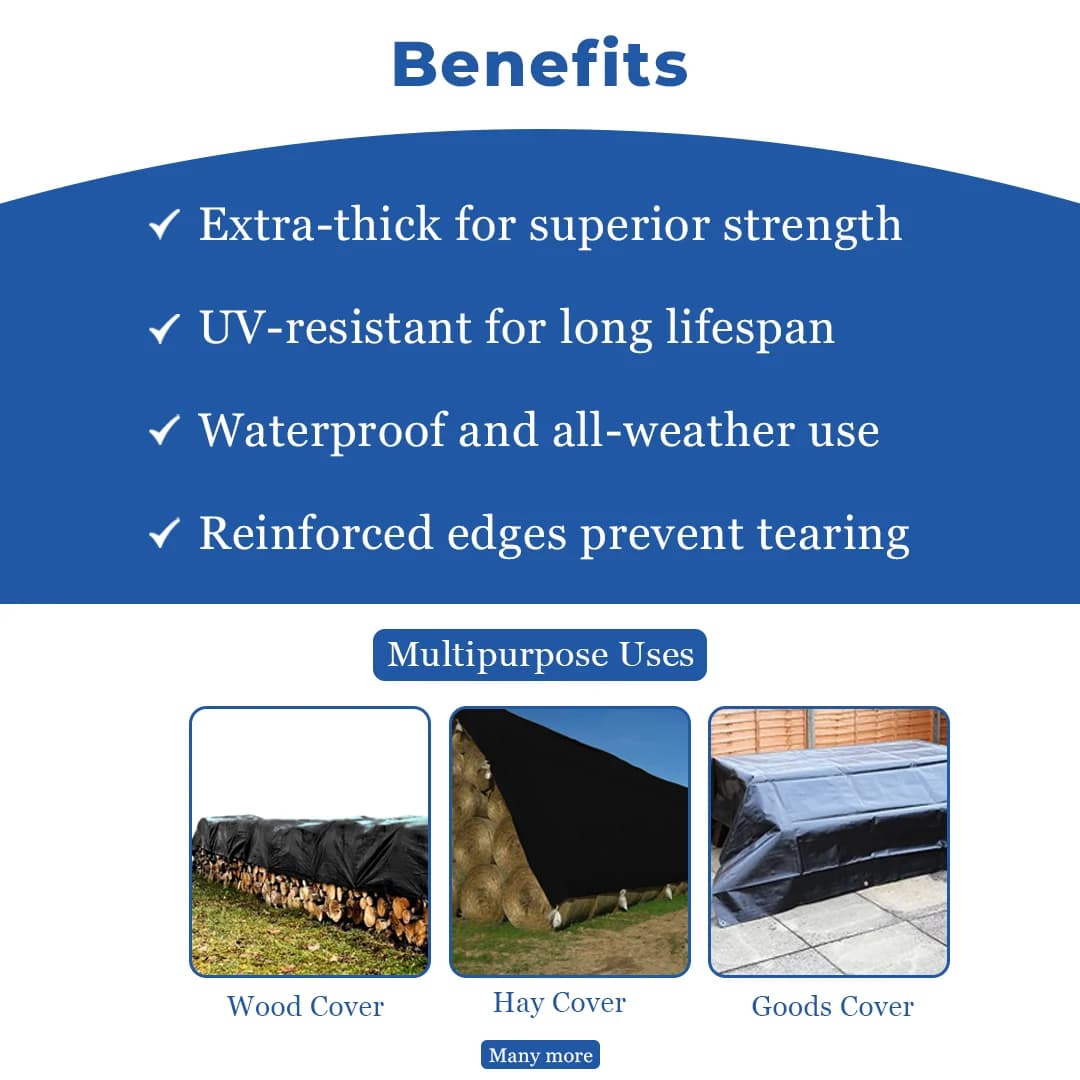 Benefits

✓ Extra-thick for superior strength

✓ UV-resistant for long lifespan

✓ Waterproof and all-weather use

✓ Reinforced edges prevent tearing

Multipurpose Uses

Wood Cover

Hay Cover

Goods Cover

Many more